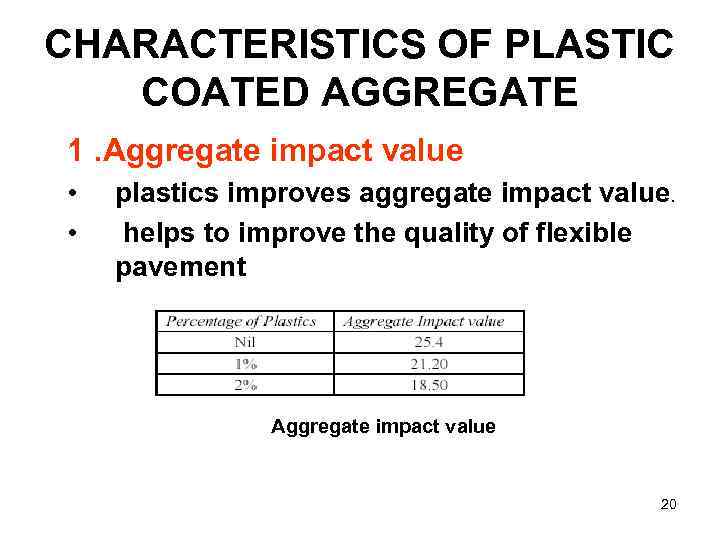 CHARACTERISTICS OF PLASTIC COATED AGGREGATE

1 .Aggregate impact value

• plastics improves aggregate impact value.

• helps to improve the quality of flexible pavement

| Percentage of Plastics | Aggregate Impact value |
|---|---|
| Nil | 25.4 |
| 1% | 21.20 |
| 2% | 18.50 |

Aggregate impact value

20